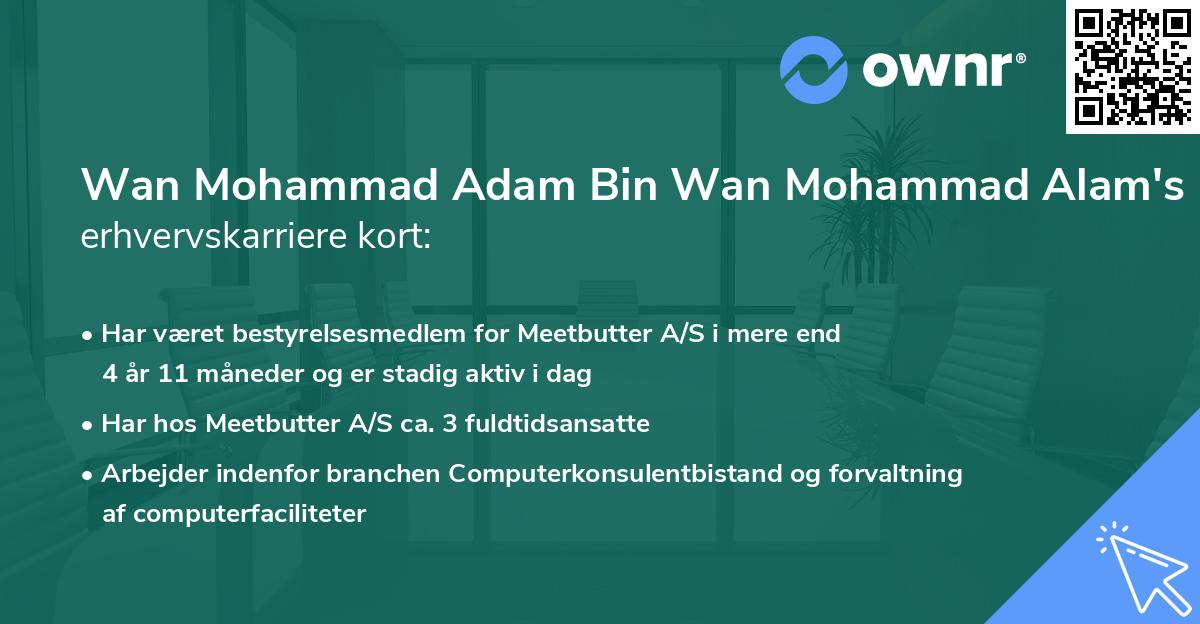 ownr®

Wan Mohammad Adam Bin Wan Mohammad Alam's erhvervskarriere kort:

• Har været bestyrelsesmedlem for Meetbutter A/S i mere end 4 år 11 måneder og er stadig aktiv i dag

• Har hos Meetbutter A/S ca. 3 fuldtidsansatte

• Arbejder indenfor branchen Computerkonsulentbistand og forvaltning af computerfaciliteter